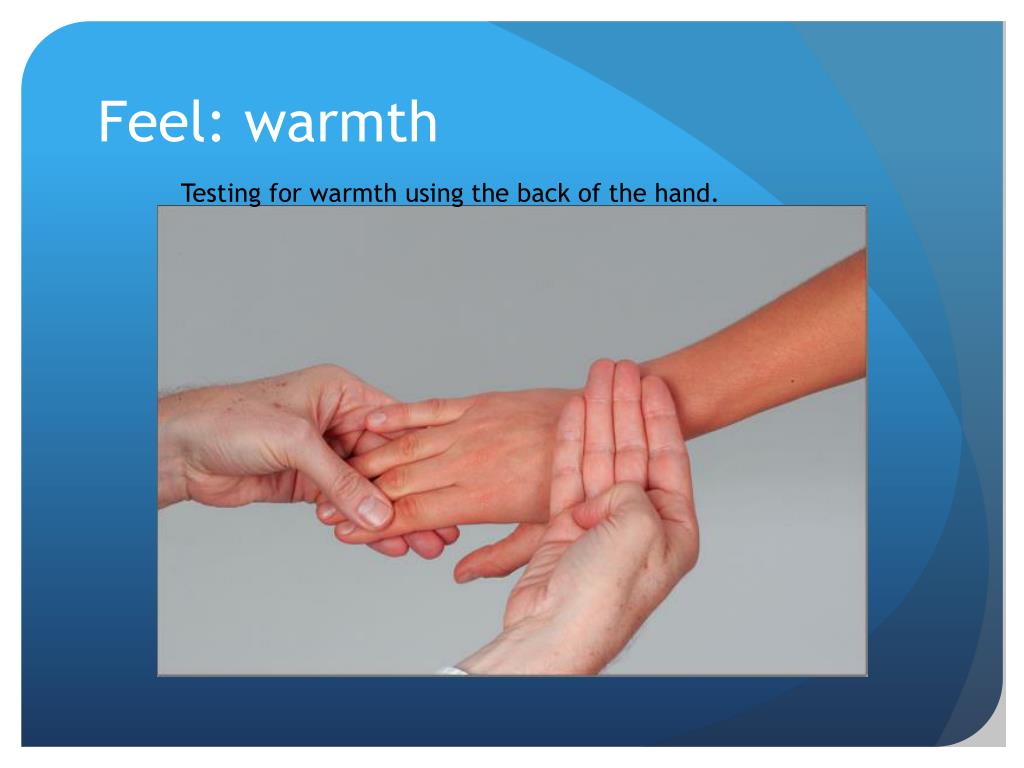 Feel: warmth

Testing for warmth using the back of the hand.